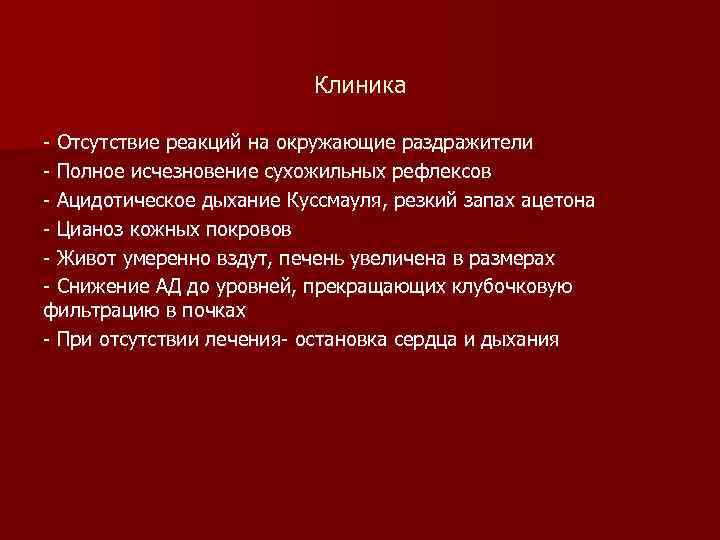 Клиника

- Отсутствие реакций на окружающие раздражители
- Полное исчезновение сухожильных рефлексов
- Ацидотическое дыхание Куссмауля, резкий запах ацетона
- Цианоз кожных покровов
- Живот умеренно вздут, печень увеличена в размерах
- Снижение АД до уровней, прекращающих клубочковую фильтрацию в почках
- При отсутствии лечения- остановка сердца и дыхания